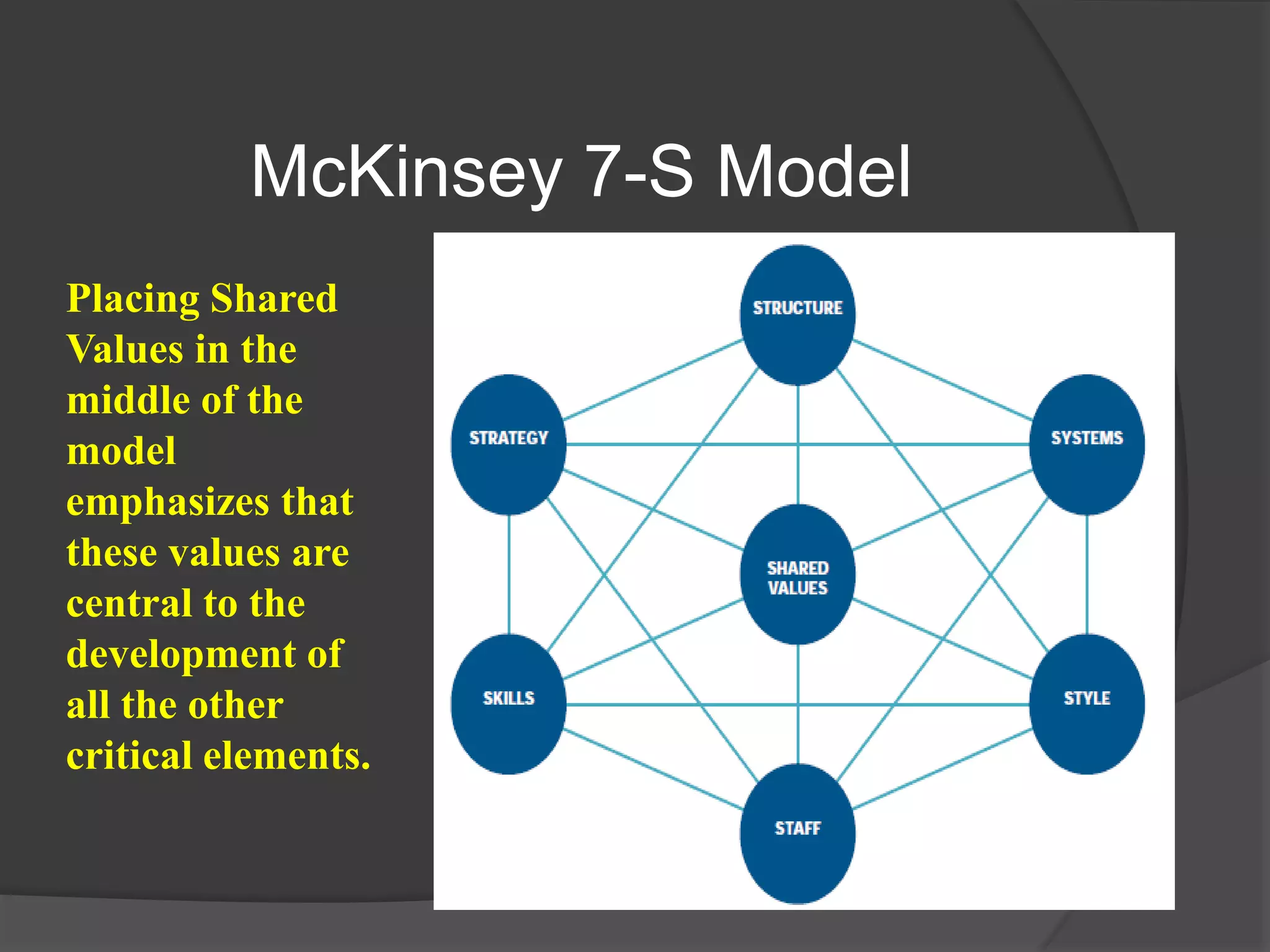 McKinsey 7-S Model

Placing Shared Values in the middle of the model emphasizes that these values are central to the development of all the other critical elements.

STRUCTURE

STRATEGY

SYSTEMS

SHARED VALUES

SKILLS

STYLE

STAFF